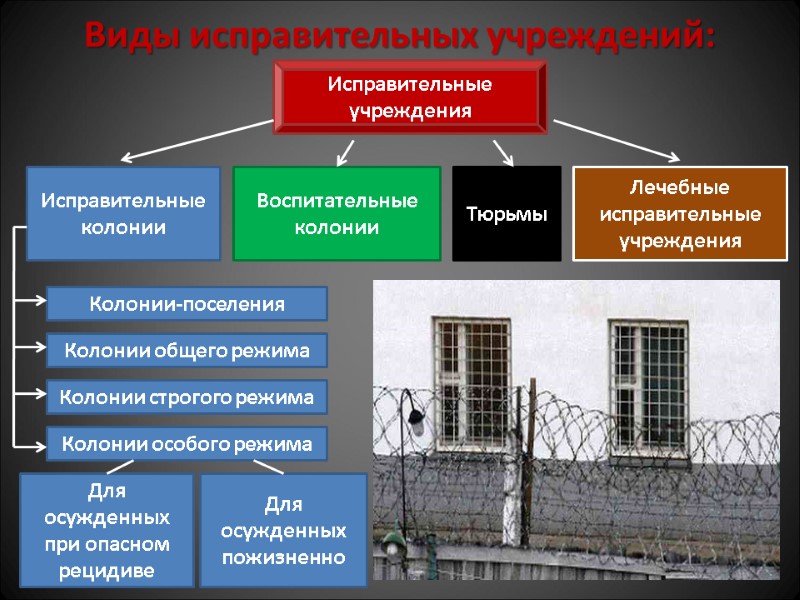 Виды исправительных учреждений:

Исправительные учреждения

Исправительные колонии

Воспитательные колонии

Тюрьмы

Лечебные исправительные учреждения

Колонии-поселения

Колонии общего режима

Колонии строгого режима

Колонии особого режима

Для осужденных при опасном рецидиве

Для осужденных пожизненно